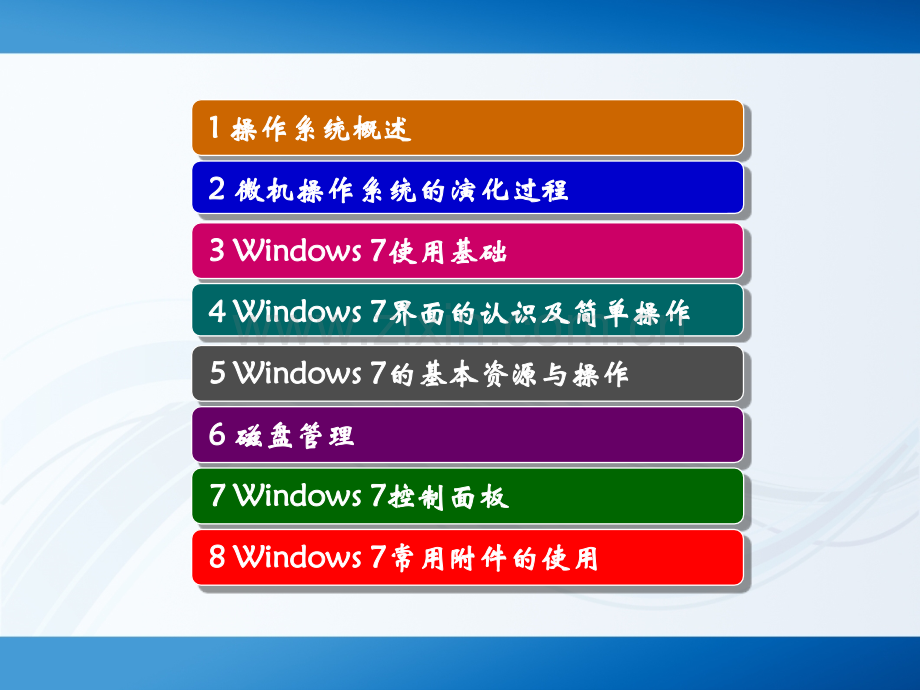 1 操作系统概述

2 微机操作系统的演化过程

3 Windows 7使用基础

4 Windows 7界面的认识及简单操作

5 Windows 7的基本资源与操作

6 磁盘管理

7 Windows 7控制面板

8 Windows 7常用附件的使用

www.zixin.com.cn